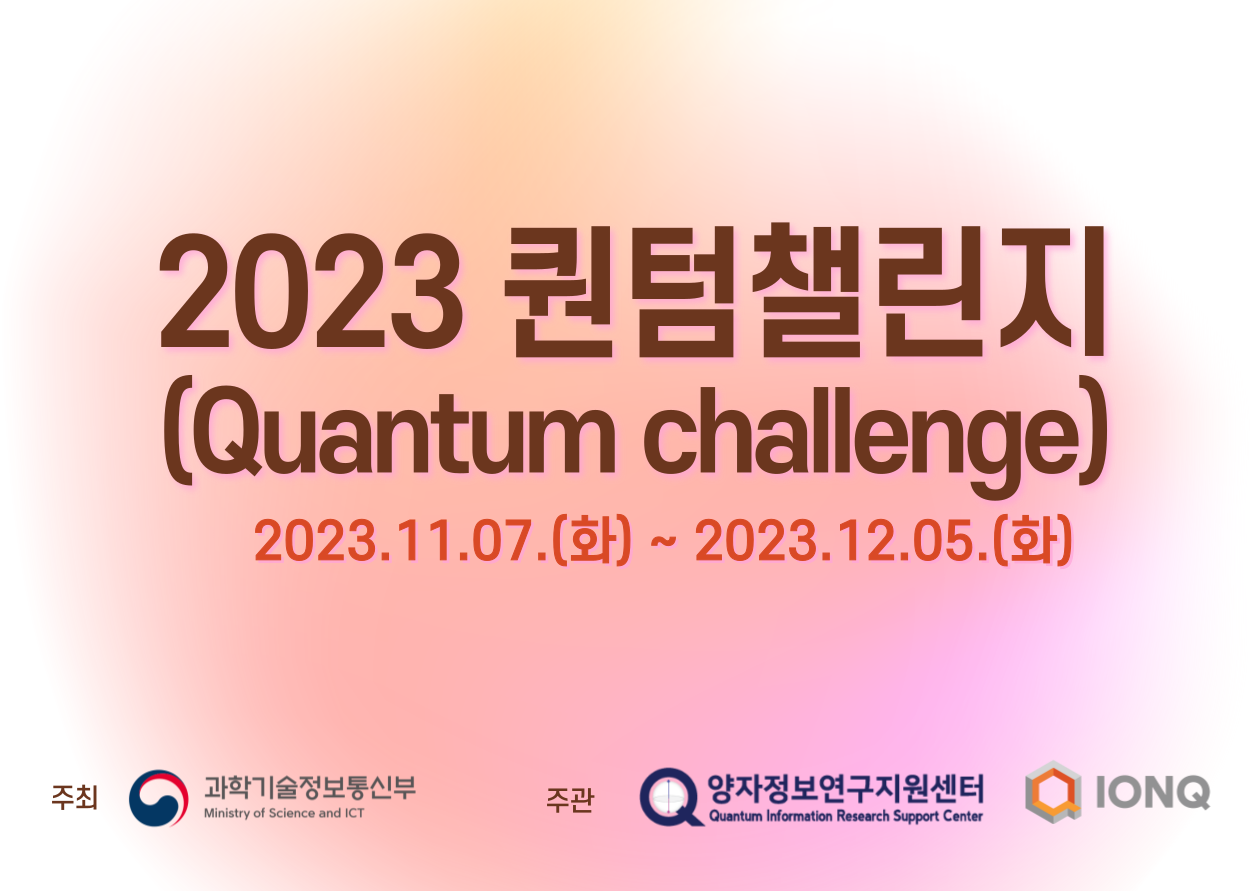 2023 퀀텀챌린지
(Quantum challenge)

2023.11.07.(화) ~ 2023.12.05.(화)

주최 과학기술정보통신부 Ministry of Science and ICT

주관 양자정보연구지원센터 Quantum Information Research Support Center IONQ